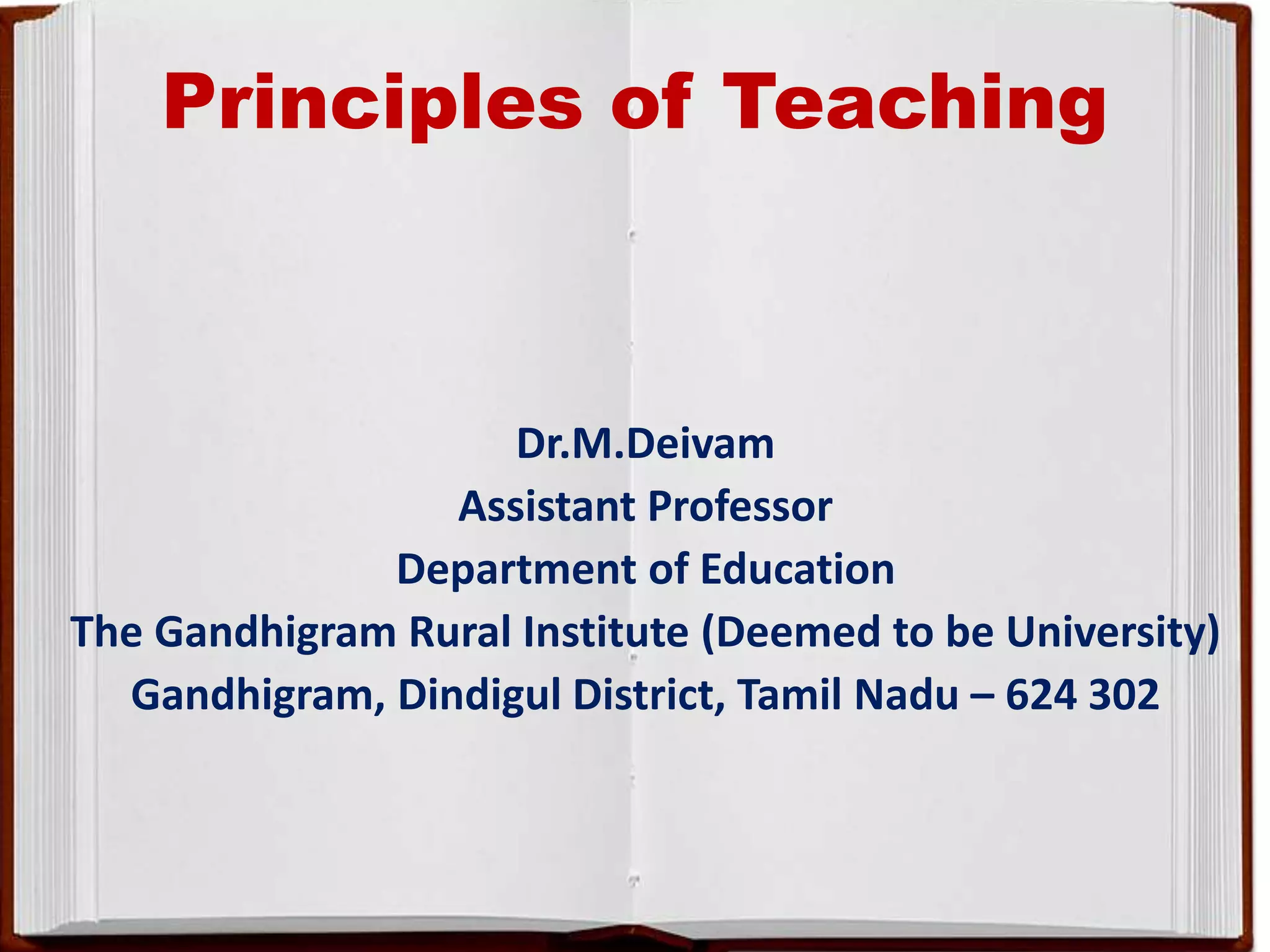 Principles of Teaching

Dr.M.Deivam
Assistant Professor
Department of Education
The Gandhigram Rural Institute (Deemed to be University)
Gandhigram, Dindigul District, Tamil Nadu – 624 302